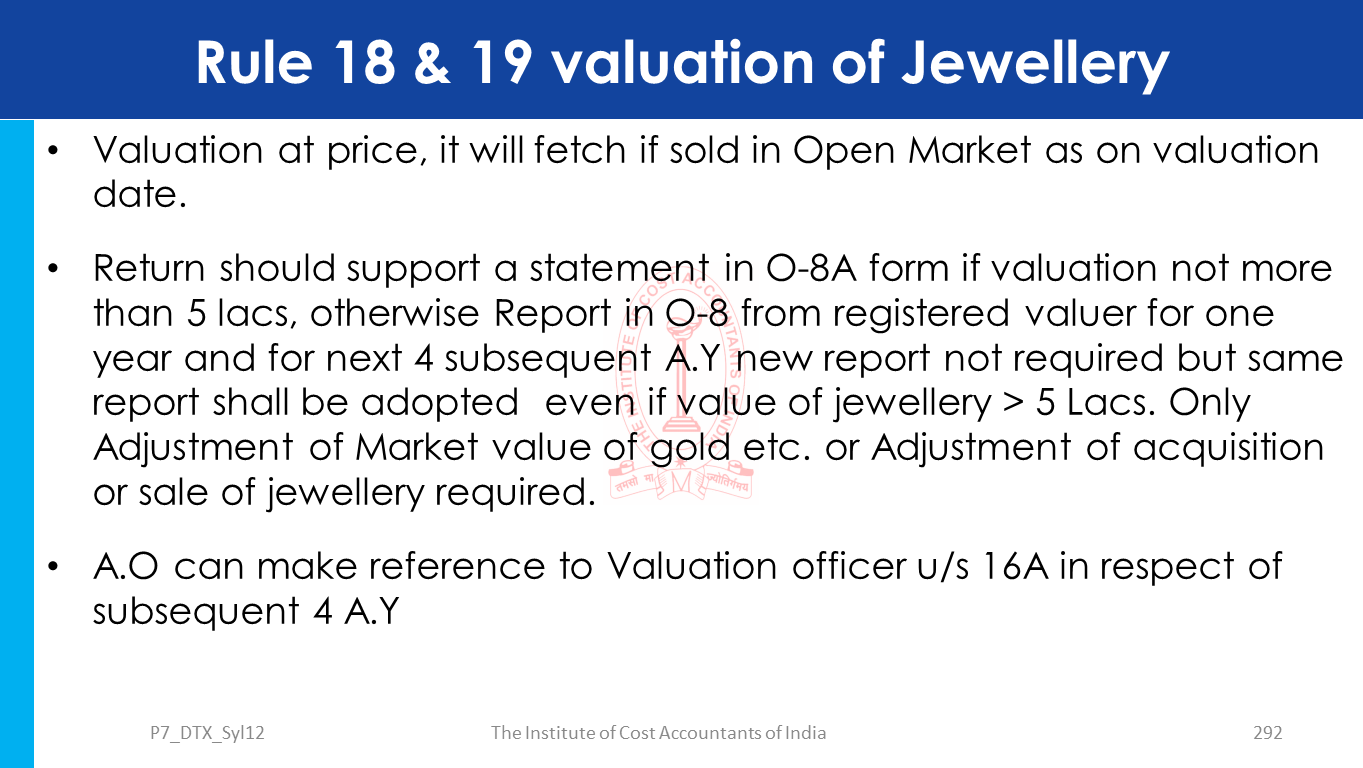 Rule 18 & 19 valuation of Jewellery

• Valuation at price, it will fetch if sold in Open Market as on valuation date.

• Return should support a statement in O-8A form if valuation not more than 5 lacs, otherwise Report in O-8 from registered valuer for one year and for next 4 subsequent A.Y new report not required but same report shall be adopted even if value of jewellery > 5 Lacs. Only Adjustment of Market value of gold etc. or Adjustment of acquisition or sale of jewellery required.

• A.O can make reference to Valuation officer u/s 16A in respect of subsequent 4 A.Y

P7_DTX_Syl12

The Institute of Cost Accountants of India

292